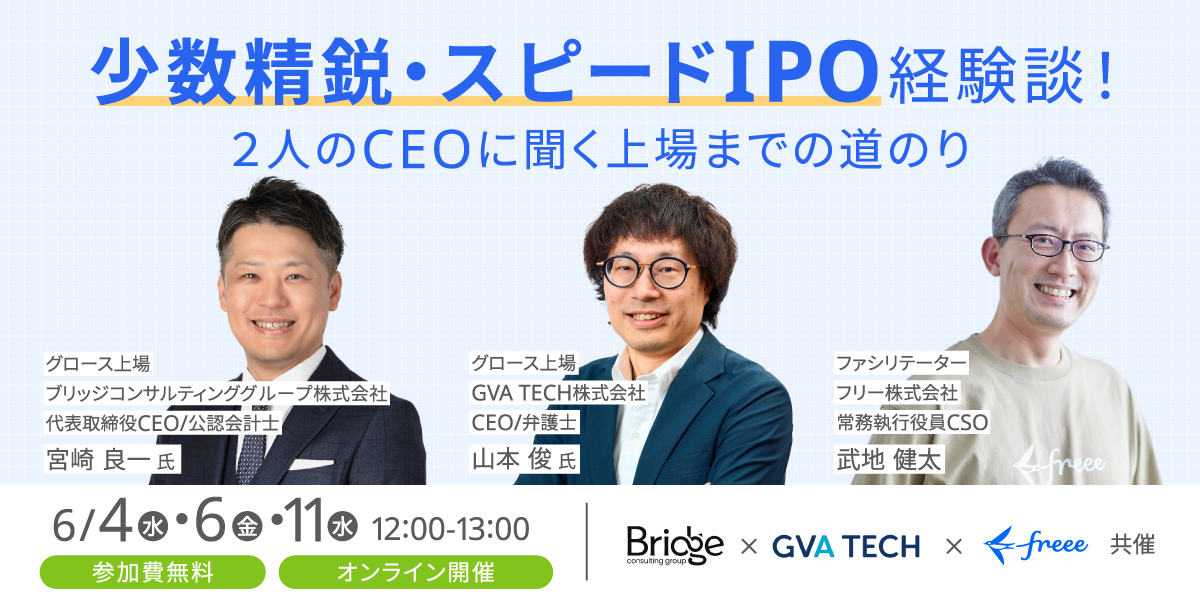 少数精鋭・スピードIPO経験談！
2人のCEOに聞く上場までの道のり

グロース上場
ブリッジコンサルティンググループ株式会社
代表取締役CEO/公認会計士
宮崎 良一 氏

グロース上場
GVA TECH株式会社
CEO/弁護士
山本 俊 氏

ファシリテーター
フリー株式会社
常務執行役員CSO
武地 健太

freee

6/4 水・6 金・11 水 12:00-13:00
参加費無料
オンライン開催

Bridge consulting group × GVA TECH × freee 共催